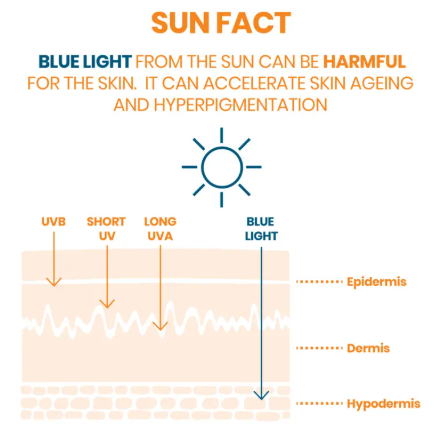 SUN FACT

BLUE LIGHT FROM THE SUN CAN BE HARMFUL FOR THE SKIN. IT CAN ACCELERATE SKIN AGEING AND HYPERPIGMENTATION

UVB

SHORT UV

LONG UVA

BLUE LIGHT

Epidermis

Dermis

Hypodermis